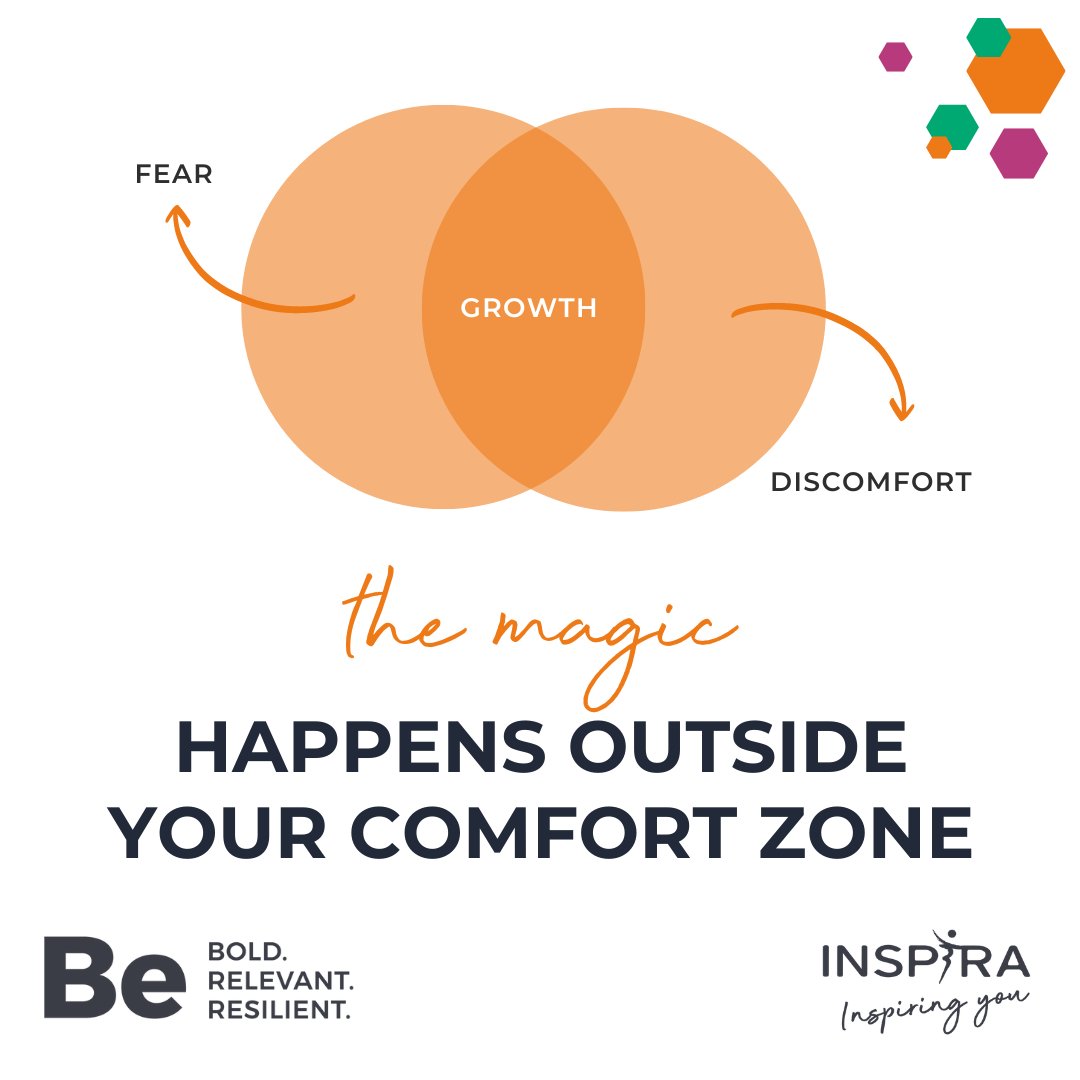 FEAR

GROWTH

DISCOMFORT

the magic

HAPPENS OUTSIDE YOUR COMFORT ZONE

Be BOLD. RELEVANT. RESILIENT.

INSPIRA
Inspiring you